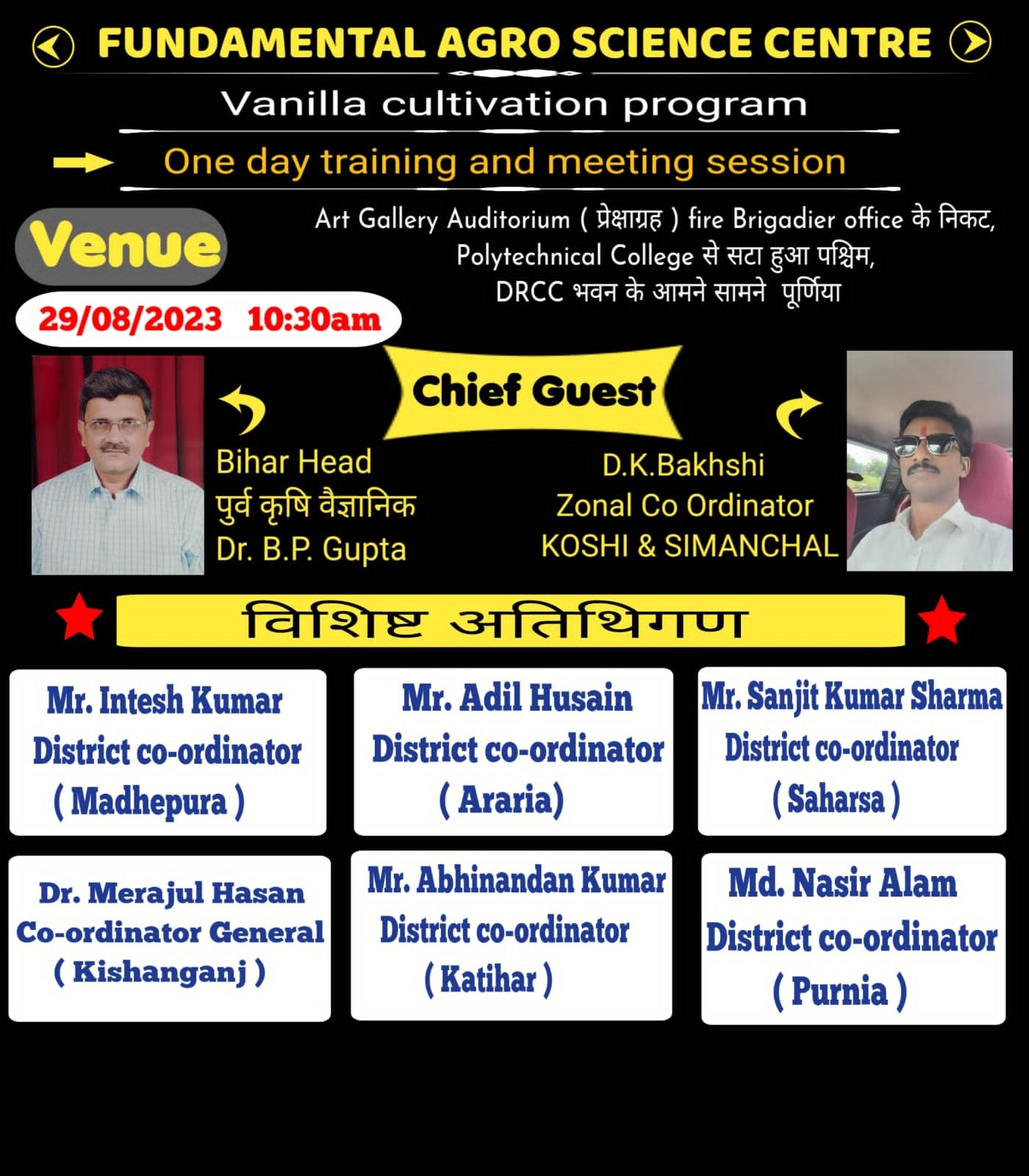 FUNDAMENTAL AGRO SCIENCE CENTRE

Vanilla cultivation program

One day training and meeting session

Venue

Art Gallery Auditorium ( प्रेक्षाग्रह ) fire Brigadier office के निकट, Polytechnical College से सटा हुआ पश्चिम, DRCC भवन के आमने सामने पूर्णिया

29/08/2023 10:30am

Chief Guest

Bihar Head
पुर्व कृषि वैज्ञानिक
Dr. B.P. Gupta

D.K.Bakhshi
Zonal Co Ordinator
KOSHI & SIMANCHAL

विशिष्ट अतिथिगण

Mr. Intesh Kumar
District co-ordinator
( Madhepura )

Mr. Adil Husain
District co-ordinator
( Araria)

Mr. Sanjit Kumar Sharma
District co-ordinator
( Saharsa )

Dr. Merajul Hasan
Co-ordinator General
( Kishanganj )

Mr. Abhinandan Kumar
District co-ordinator
( Katihar )

Md. Nasir Alam
District co-ordinator
( Purnia )